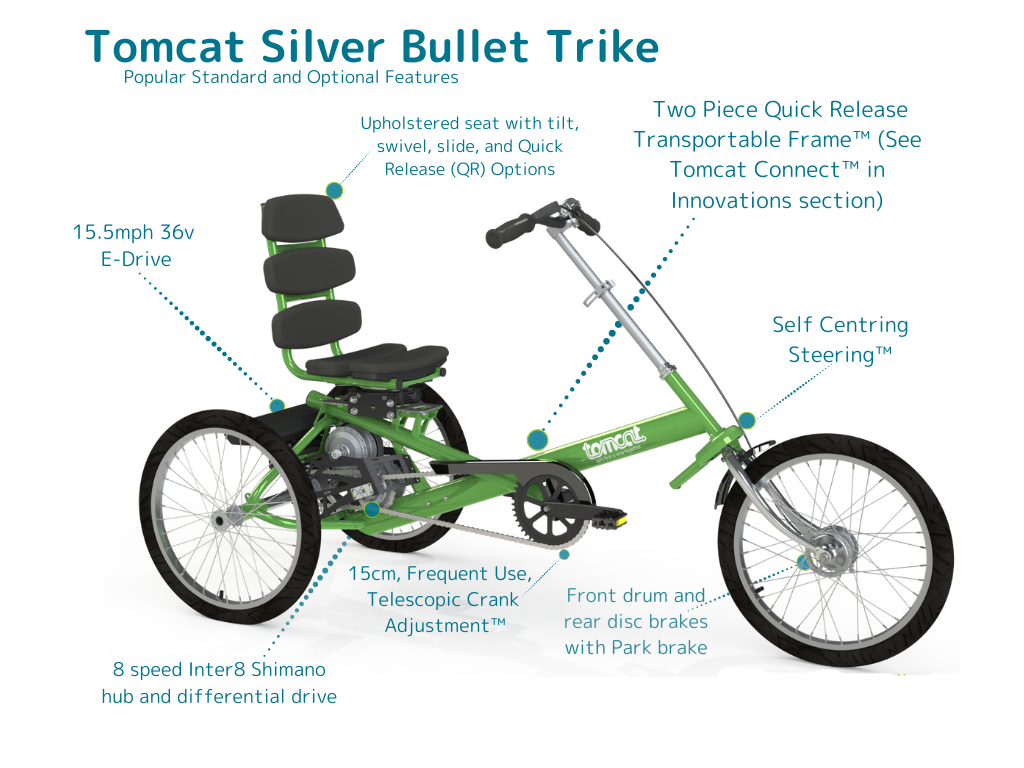 Tomcat Silver Bullet Trike
Popular Standard and Optional Features

Upholstered seat with tilt, swivel, slide, and Quick Release (QR) Options

Two Piece Quick Release Transportable Frame™ (See Tomcat Connect™ in Innovations section)

15.5mph 36v E-Drive

Self Centring Steering™

tomcat

15cm, Frequent Use, Telescopic Crank Adjustment™

Front drum and rear disc brakes with Park brake

8 speed Inter8 Shimano hub and differential drive